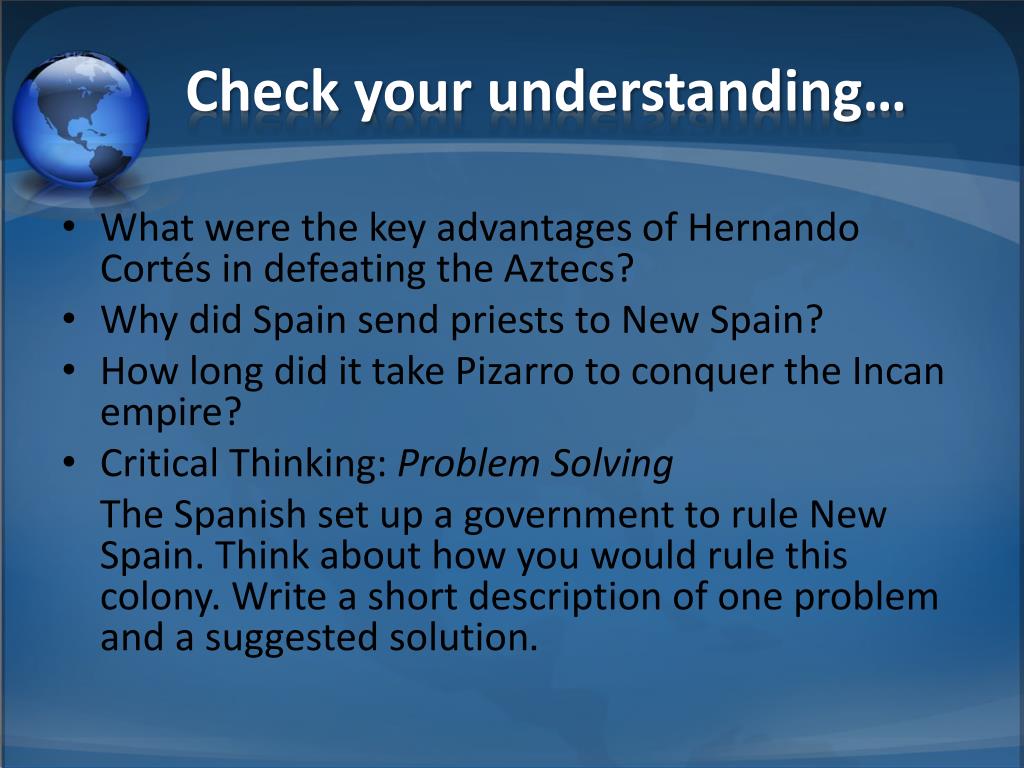 Check your understanding…

• What were the key advantages of Hernando Cortés in defeating the Aztecs?
• Why did Spain send priests to New Spain?
• How long did it take Pizarro to conquer the Incan empire?
• Critical Thinking: Problem Solving

The Spanish set up a government to rule New Spain. Think about how you would rule this colony. Write a short description of one problem and a suggested solution.